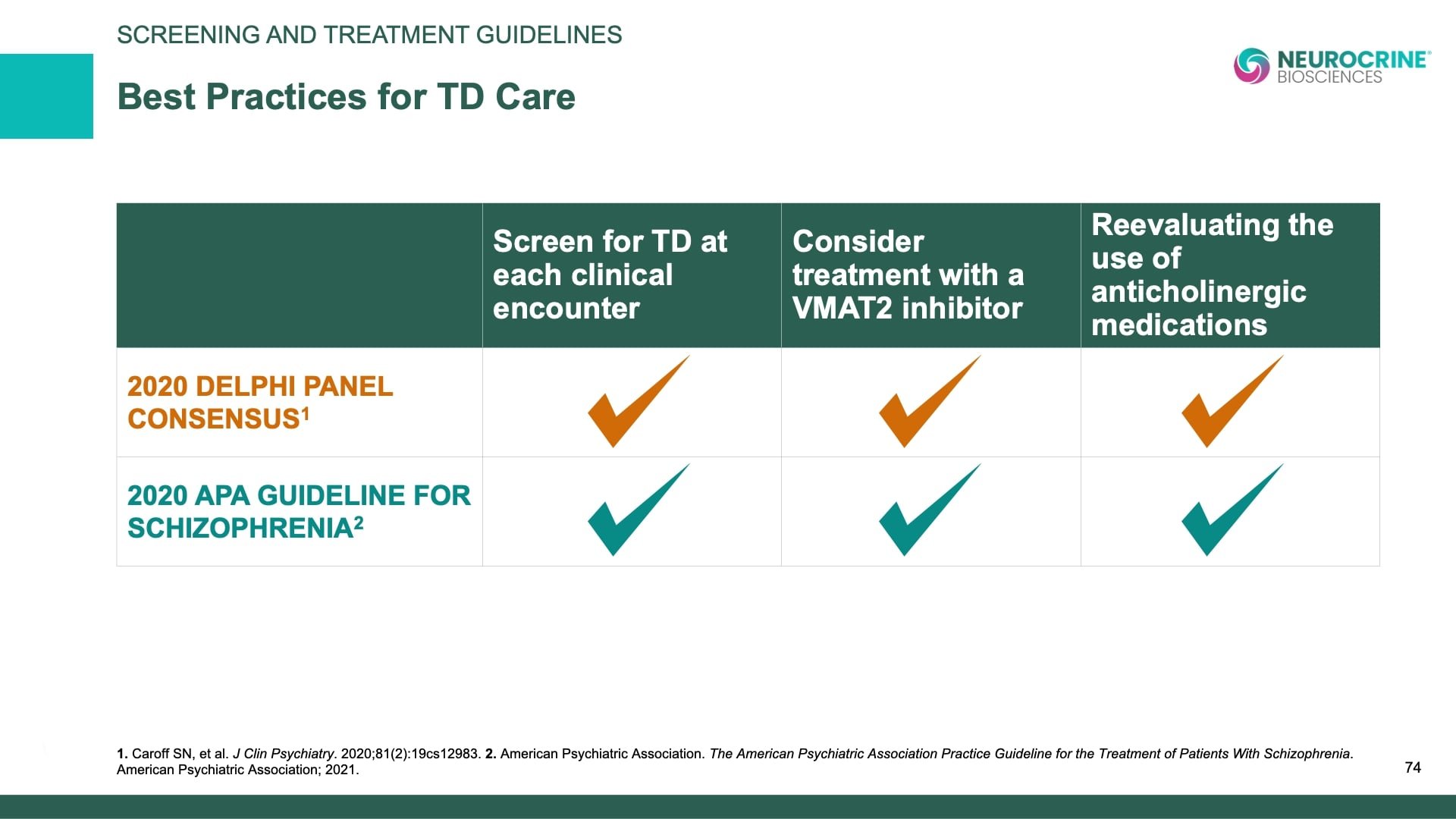 SCREENING AND TREATMENT GUIDELINES

NEUROCRINE® BIOSCIENCES

Best Practices for TD Care

| | Screen for TD at each clinical encounter | Consider treatment with a VMAT2 inhibitor | Reevaluating the use of anticholinergic medications |
|---|---|---|---|
| 2020 DELPHI PANEL CONSENSUS$^1$ | ✓ | ✓ | ✓ |
| 2020 APA GUIDELINE FOR SCHIZOPHRENIA$^2$ | ✓ | ✓ | ✓ |

1. Caroff SN, et al. J Clin Psychiatry. 2020;81(2):19cs12983. 2. American Psychiatric Association. The American Psychiatric Association Practice Guideline for the Treatment of Patients With Schizophrenia. American Psychiatric Association; 2021.

74